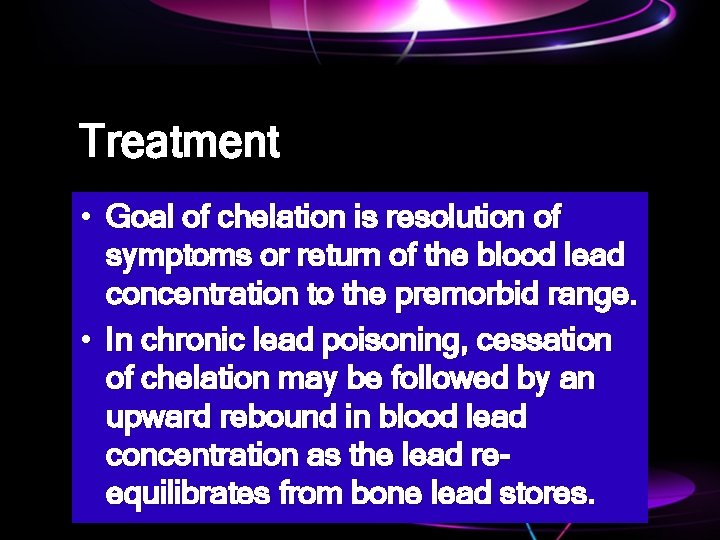 Treatment

• Goal of chelation is resolution of symptoms or return of the blood lead concentration to the premorbid range.

• In chronic lead poisoning, cessation of chelation may be followed by an upward rebound in blood lead concentration as the lead re-equilibrates from bone lead stores.